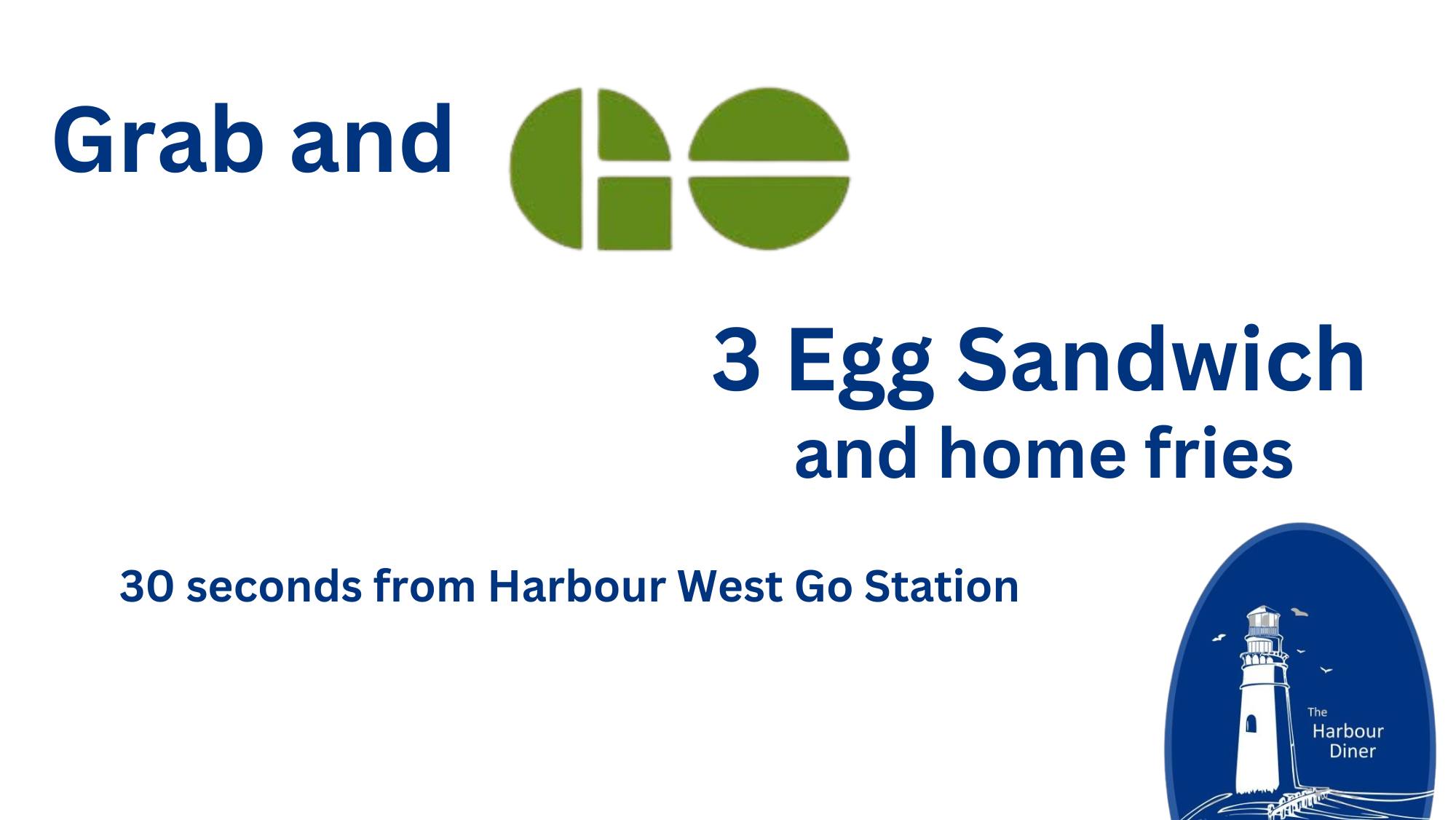 Grab and GO

3 Egg Sandwich
and home fries

30 seconds from Harbour West Go Station

The Harbour Diner